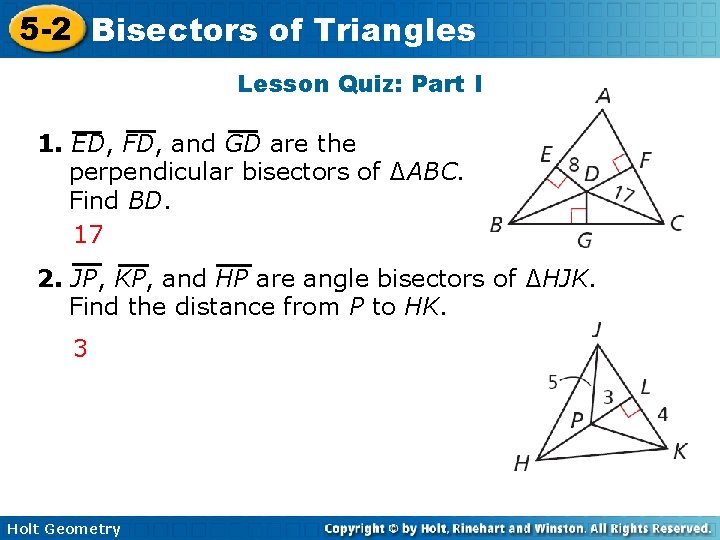 5-2 Bisectors of Triangles

Lesson Quiz: Part I

1. $\overline{ED}$, $\overline{FD}$, and $\overline{GD}$ are the perpendicular bisectors of $\Delta ABC$. Find $BD$.

17

A
E
8
D
F
17
B
G
C

2. $\overline{JP}$, $\overline{KP}$, and $\overline{HP}$ are angle bisectors of $\Delta HJK$. Find the distance from $P$ to $HK$.

3

J
5
3
L
4
P
H
K

Holt Geometry

Copyright © by Holt, Rinehart and Winston. All Rights Reserved.